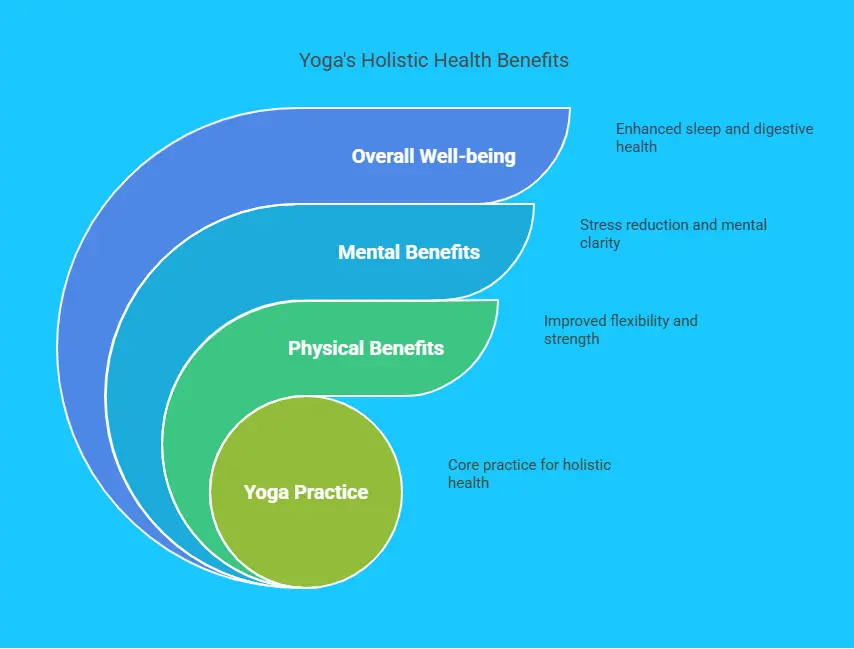 Yoga's Holistic Health Benefits

Overall Well-being

Enhanced sleep and digestive health

Mental Benefits

Stress reduction and mental clarity

Physical Benefits

Improved flexibility and strength

Yoga Practice

Core practice for holistic health